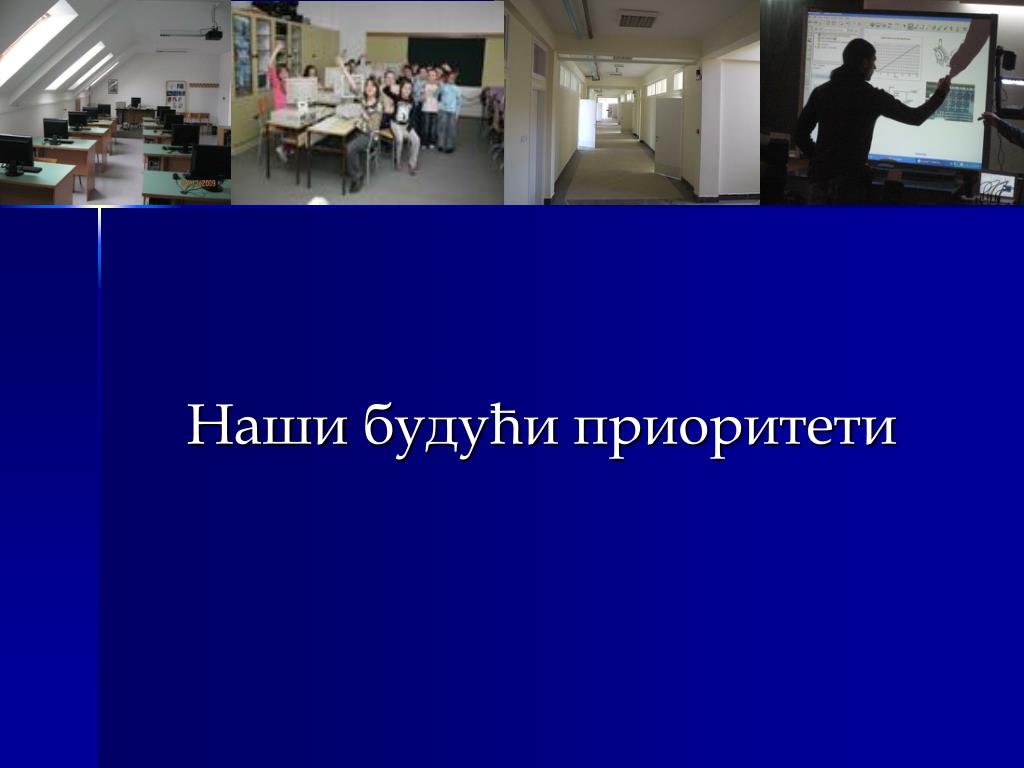 Наши будући приоритети